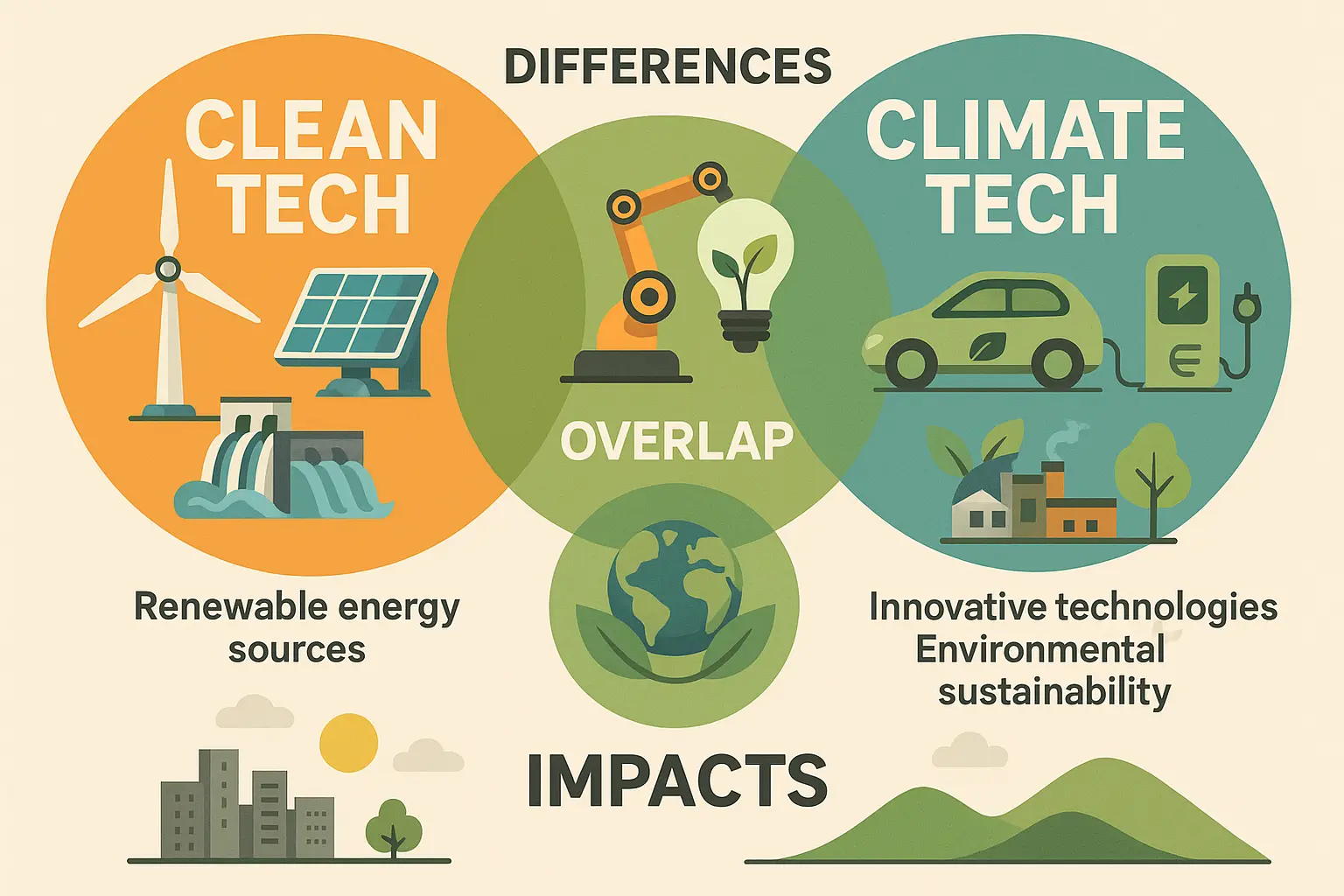 DIFFERENCES

CLEAN TECH

CLIMATE TECH

OVERLAP

Renewable energy sources

Innovative technologies Environmental sustainability

IMPACTS